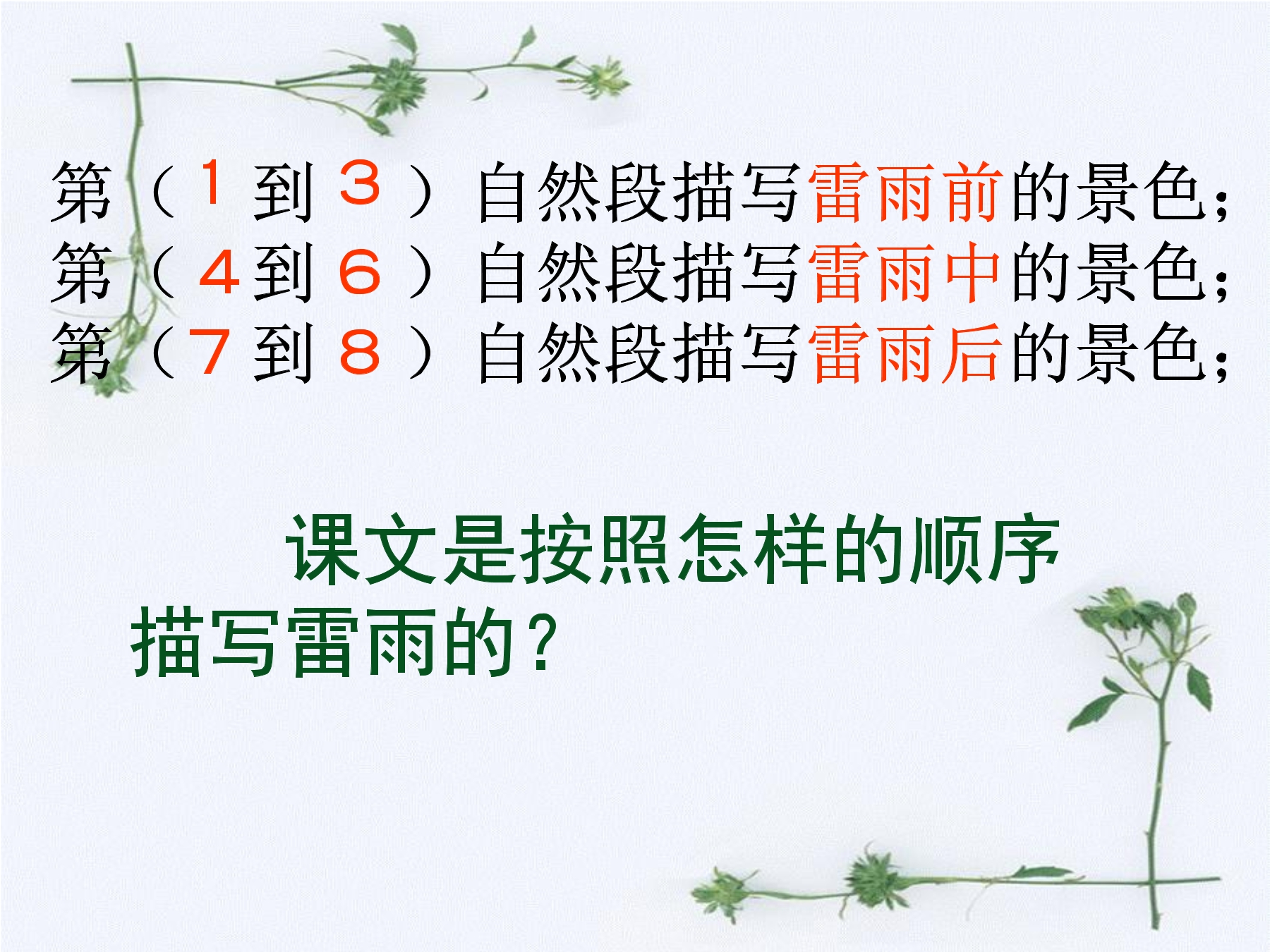 第（1到3）自然段描写雷雨前的景色；
第（4到6）自然段描写雷雨中的景色；
第（7到8）自然段描写雷雨后的景色；

课文是按照怎样的顺序描写雷雨的？